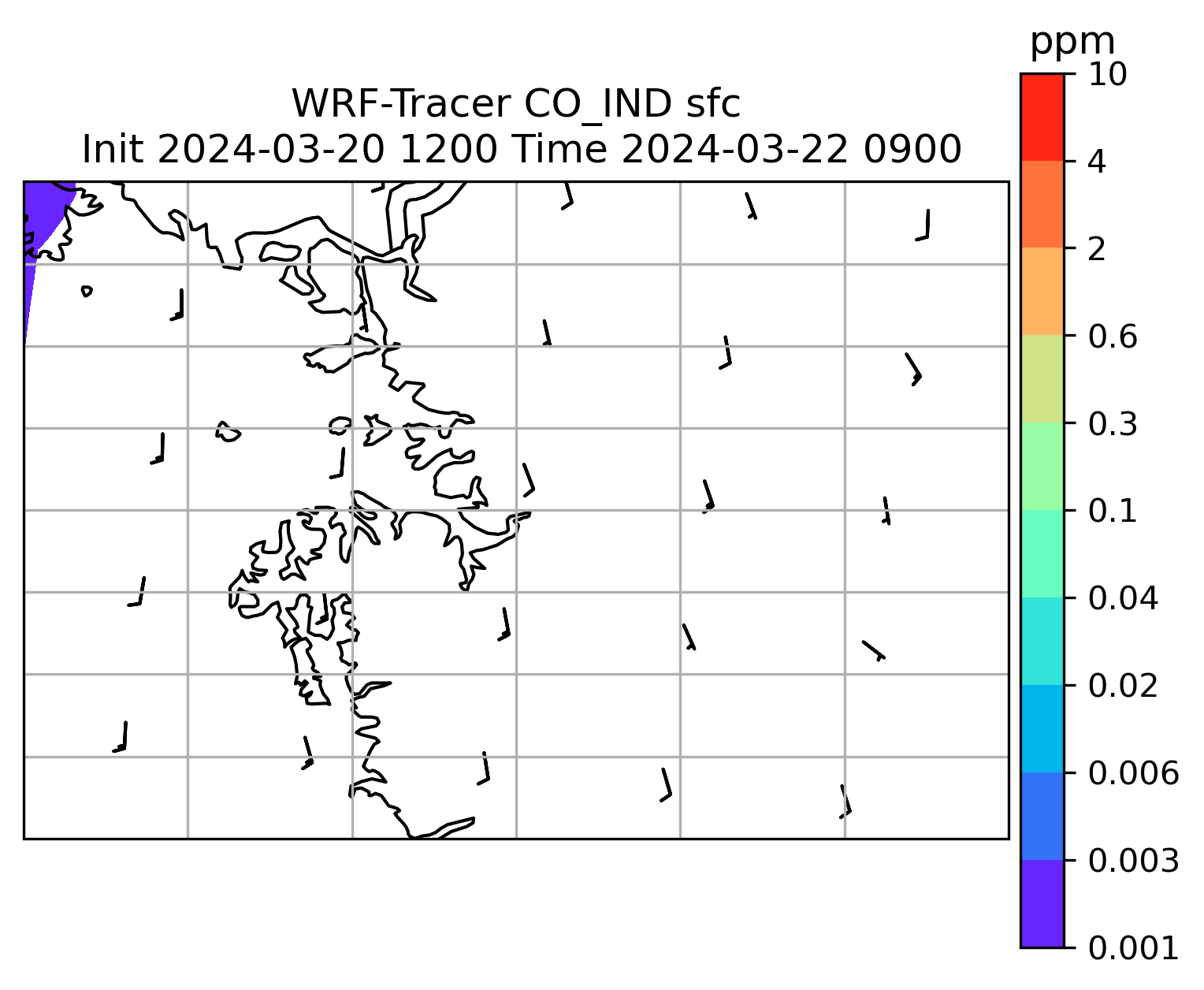 WRF-Tracer CO_IND sfc
Init 2024-03-20 1200 Time 2024-03-22 0900

ppm
10
4
2
0.6
0.3
0.1
0.04
0.02
0.006
0.003
0.001